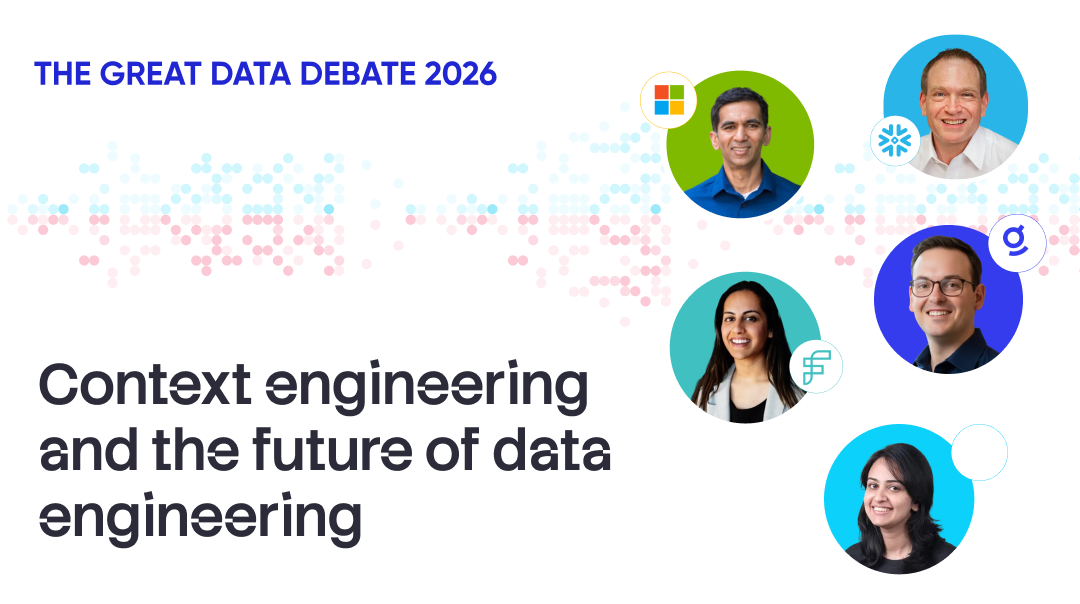 THE GREAT DATA DEBATE 2026

Context engineering and the future of data engineering